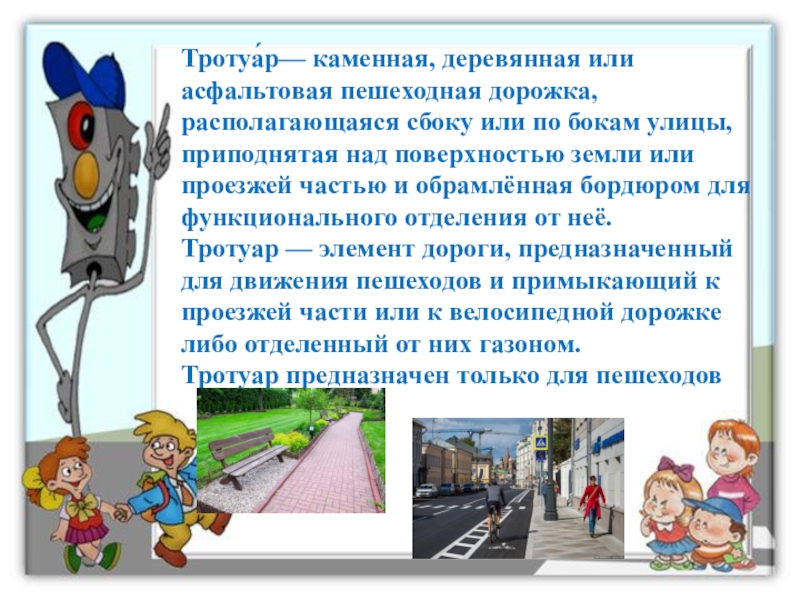 Тротуа́р— каменная, деревянная или асфальтовая пешеходная дорожка, располагающаяся сбоку или по бокам улицы, приподнятая над поверхностью земли или проезжей частью и обрамлённая бордюром для функционального отделения от неё.
Тротуар — элемент дороги, предназначенный для движения пешеходов и примыкающий к проезжей части или к велосипедной дорожке либо отделенный от них газоном.
Тротуар предназначен только для пешеходов